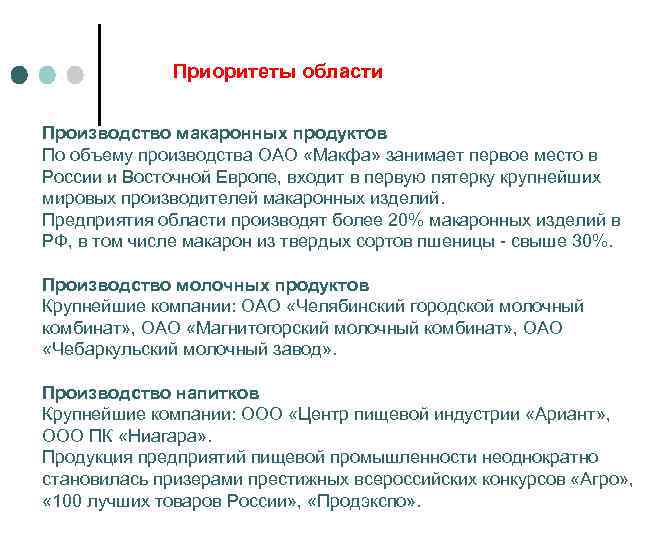 Приоритеты области

Производство макаронных продуктов
По объему производства ОАО «Макфа» занимает первое место в России и Восточной Европе, входит в первую пятерку крупнейших мировых производителей макаронных изделий.
Предприятия области производят более 20% макаронных изделий в РФ, в том числе макарон из твердых сортов пшеницы - свыше 30%.

Производство молочных продуктов
Крупнейшие компании: ОАО «Челябинский городской молочный комбинат», ОАО «Магнитогорский молочный комбинат», ОАО «Чебаркульский молочный завод».

Производство напитков
Крупнейшие компании: ООО «Центр пищевой индустрии «Ариант», ООО ПК «Ниагара».
Продукция предприятий пищевой промышленности неоднократно становилась призерами престижных всероссийских конкурсов «Агро», «100 лучших товаров России», «Продэкспо».